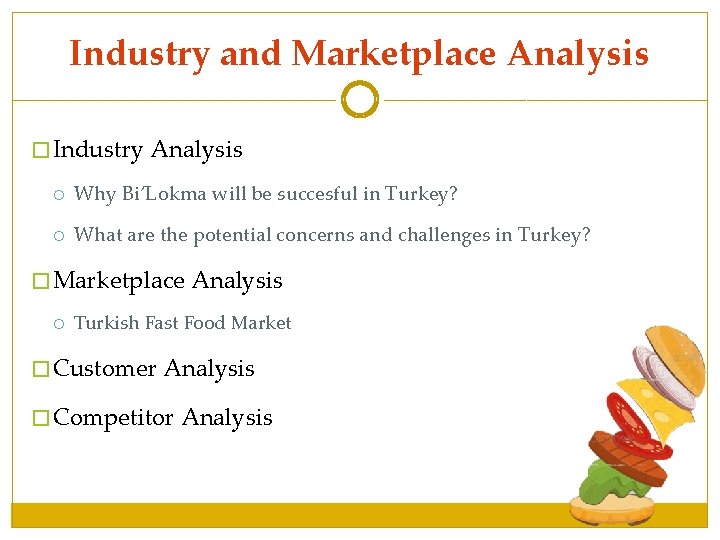 Industry and Marketplace Analysis

□ Industry Analysis

○ Why Bi'Lokma will be succesful in Turkey?

○ What are the potential concerns and challenges in Turkey?

□ Marketplace Analysis

○ Turkish Fast Food Market

□ Customer Analysis

□ Competitor Analysis